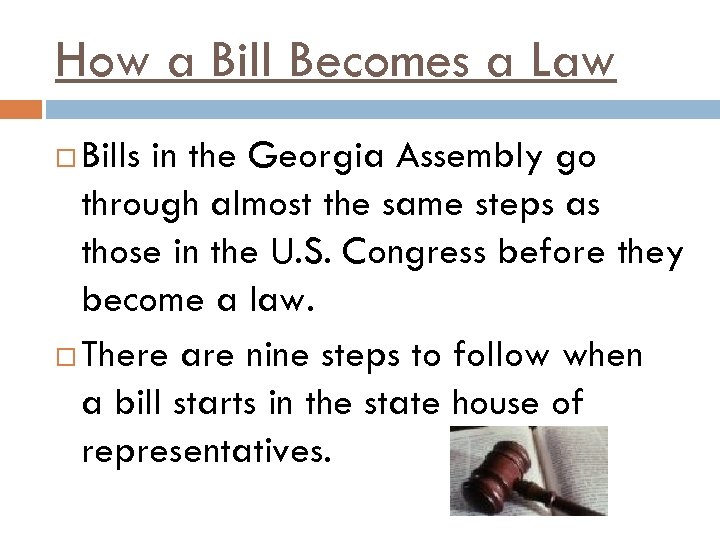 How a Bill Becomes a Law

□ Bills in the Georgia Assembly go through almost the same steps as those in the U.S. Congress before they become a law.

□ There are nine steps to follow when a bill starts in the state house of representatives.